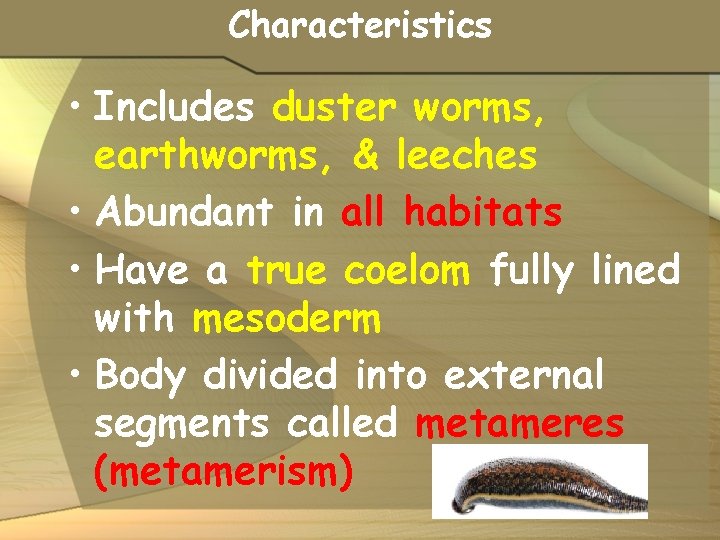 Characteristics

• Includes duster worms, earthworms, & leeches
• Abundant in all habitats
• Have a true coelom fully lined with mesoderm
• Body divided into external segments called metameres (metamerism)